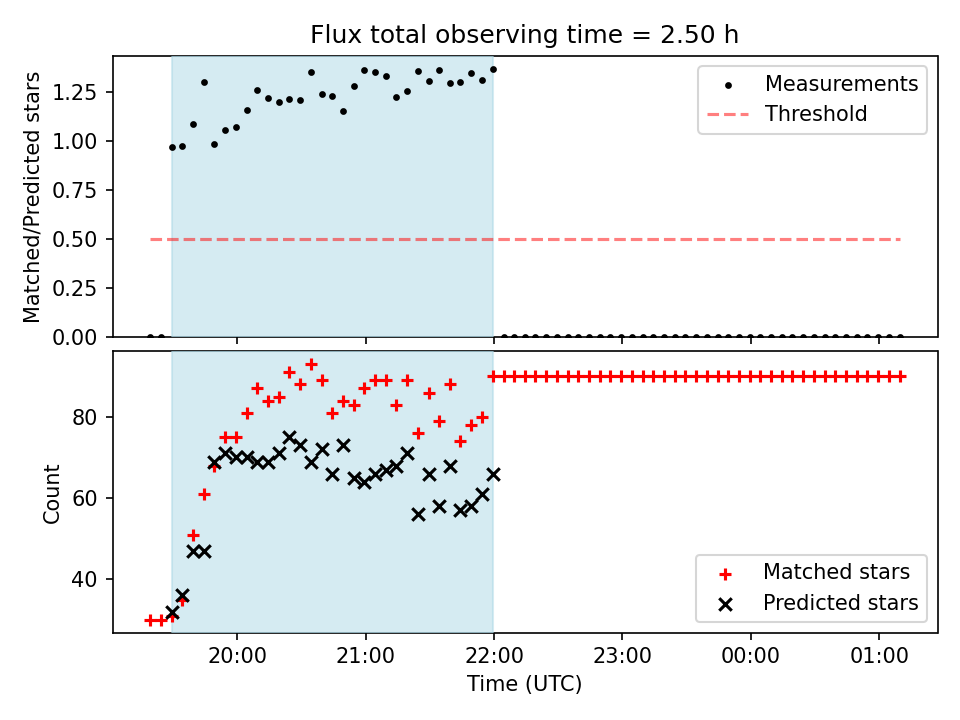 Flux total observing time = 2.50 h

Matched/Predicted stars

1.25
1.00
0.75
0.50
0.25
0.00

Measurements
Threshold

Count

80
60
40

Matched stars
Predicted stars

20:00
21:00
22:00
23:00
00:00
01:00

Time (UTC)